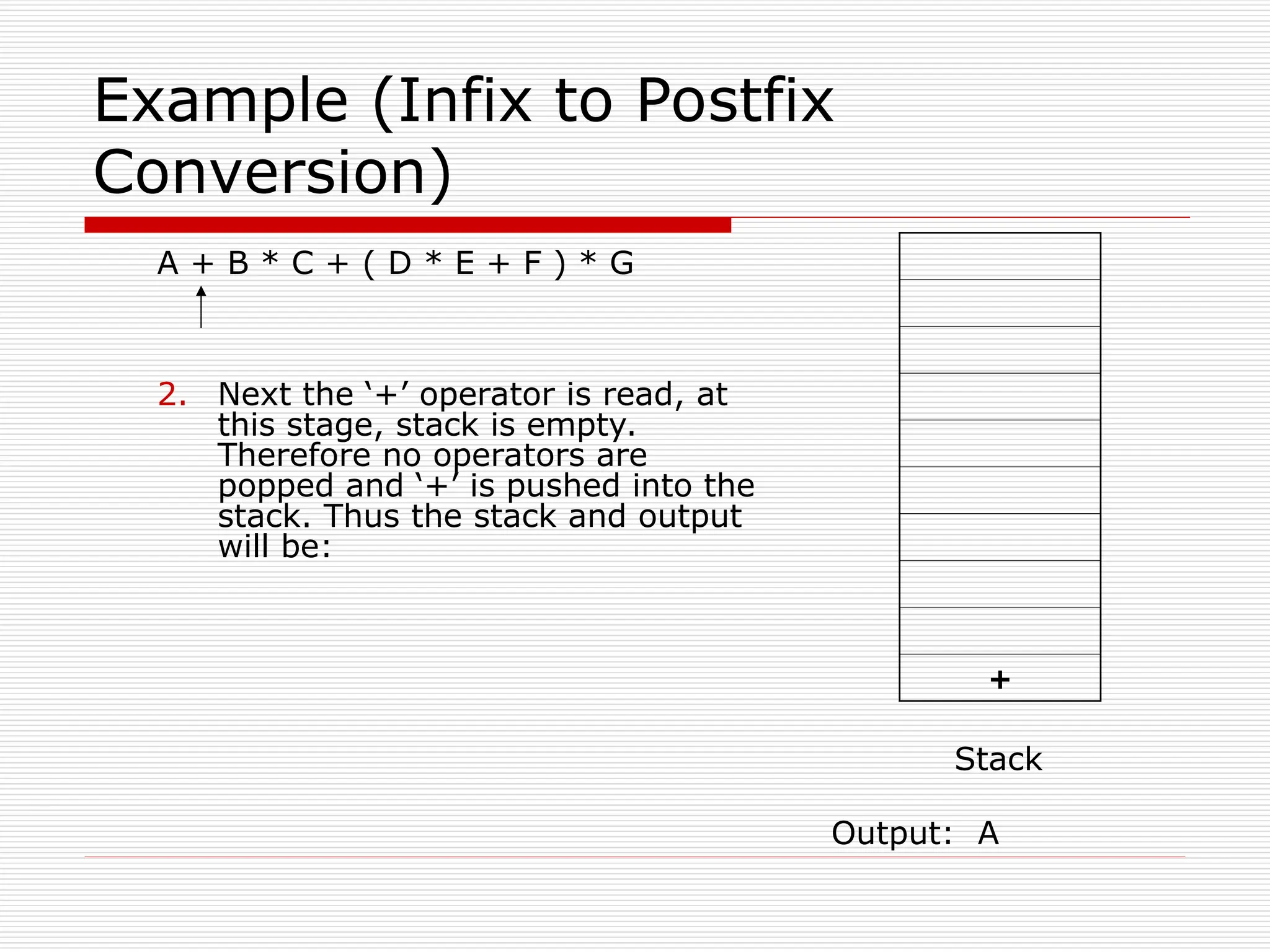 Example (Infix to Postfix Conversion)

A + B * C + ( D * E + F ) * G

2. Next the ‘+’ operator is read, at this stage, stack is empty. Therefore no operators are popped and ‘+’ is pushed into the stack. Thus the stack and output will be:

+

Stack

Output: A